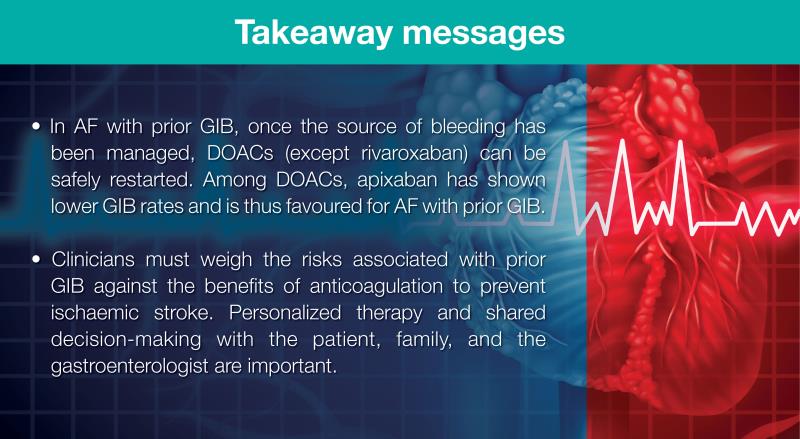 Takeaway messages

• In AF with prior GIB, once the source of bleeding has been managed, DOACs (except rivaroxaban) can be safely restarted. Among DOACs, apixaban has shown lower GIB rates and is thus favoured for AF with prior GIB.

• Clinicians must weigh the risks associated with prior GIB against the benefits of anticoagulation to prevent ischaemic stroke. Personalized therapy and shared decision-making with the patient, family, and the gastroenterologist are important.